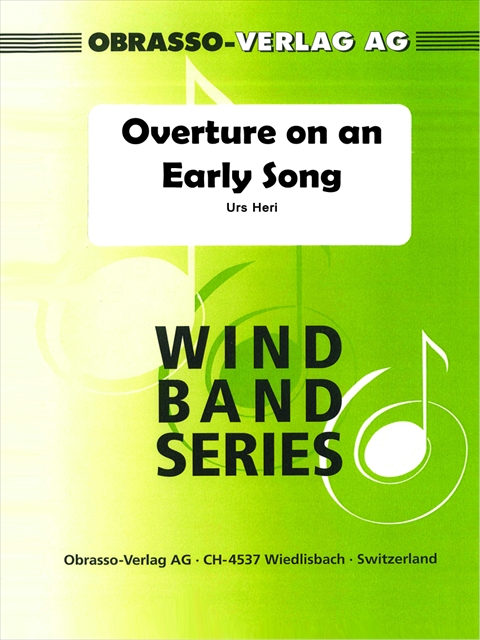 OBRASSO-VERLAG AG

Overture on an Early Song

Urs Heri

WIND BAND SERIES

Obrasso-Verlag AG · CH-4537 Wiedlisbach · Switzerland